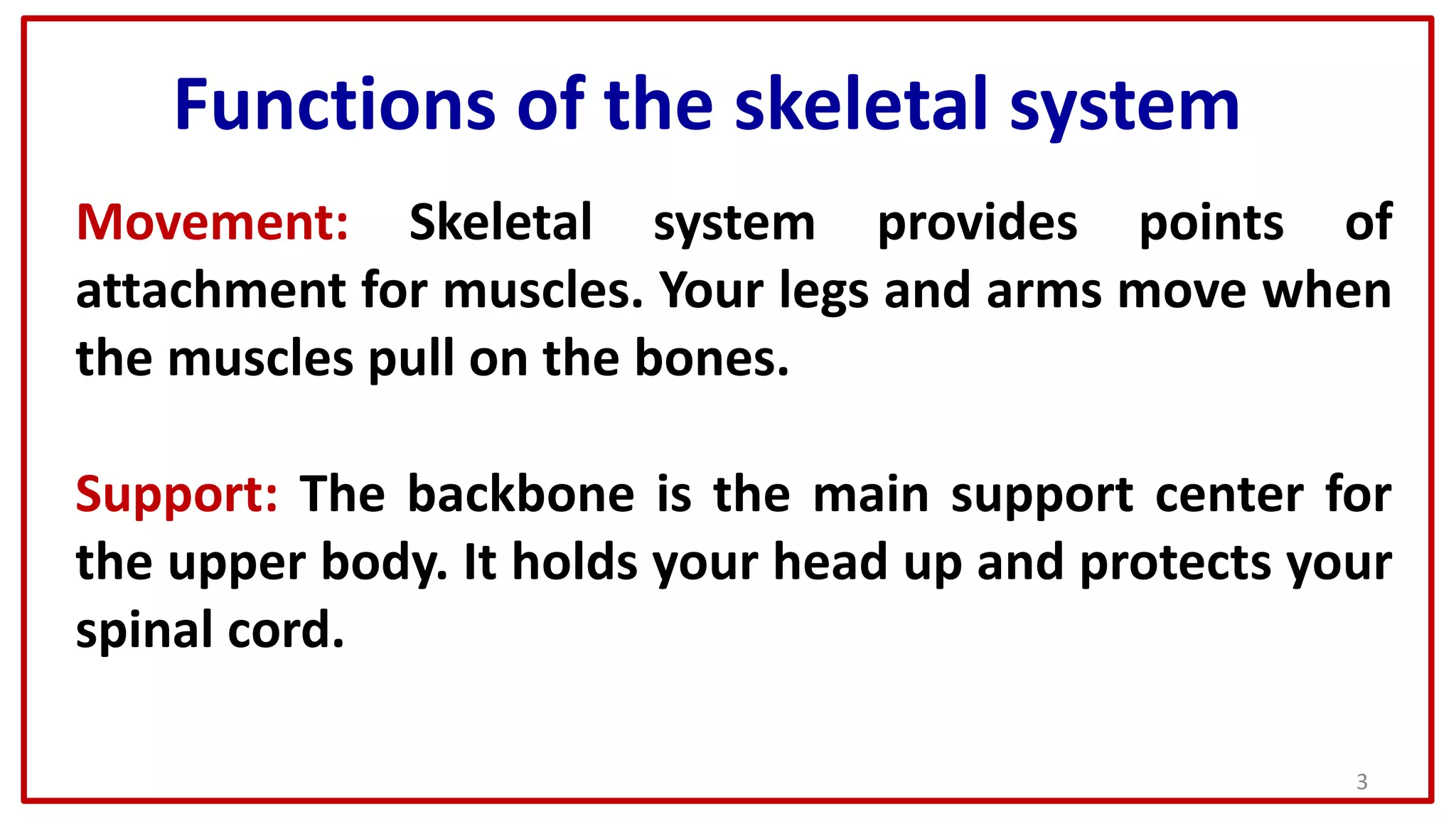 Functions of the skeletal system

Movement: Skeletal system provides points of attachment for muscles. Your legs and arms move when the muscles pull on the bones.

Support: The backbone is the main support center for the upper body. It holds your head up and protects your spinal cord.

3